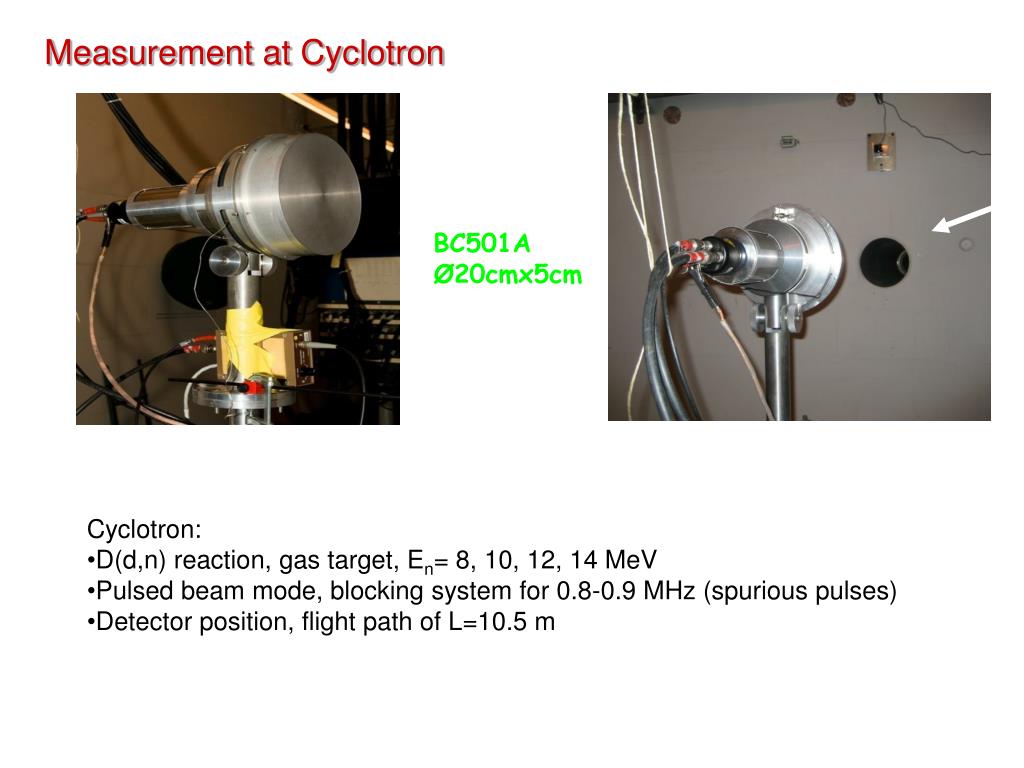 Measurement at Cyclotron

BC501A
Ø20cmx5cm

Cyclotron:
•D(d,n) reaction, gas target, $E_n$= 8, 10, 12, 14 MeV
•Pulsed beam mode, blocking system for 0.8-0.9 MHz (spurious pulses)
•Detector position, flight path of L=10.5 m